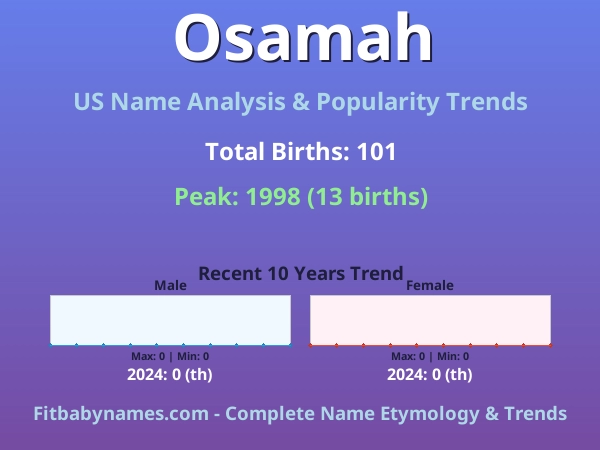 Osamah

US Name Analysis & Popularity Trends

Total Births: 101

Peak: 1998 (13 births)

Recent 10 Years Trend

Male

Max: 0 | Min: 0

2024: 0 (th)

Female

Max: 0 | Min: 0

2024: 0 (th)

Fitbabynames.com - Complete Name Etymology & Trends